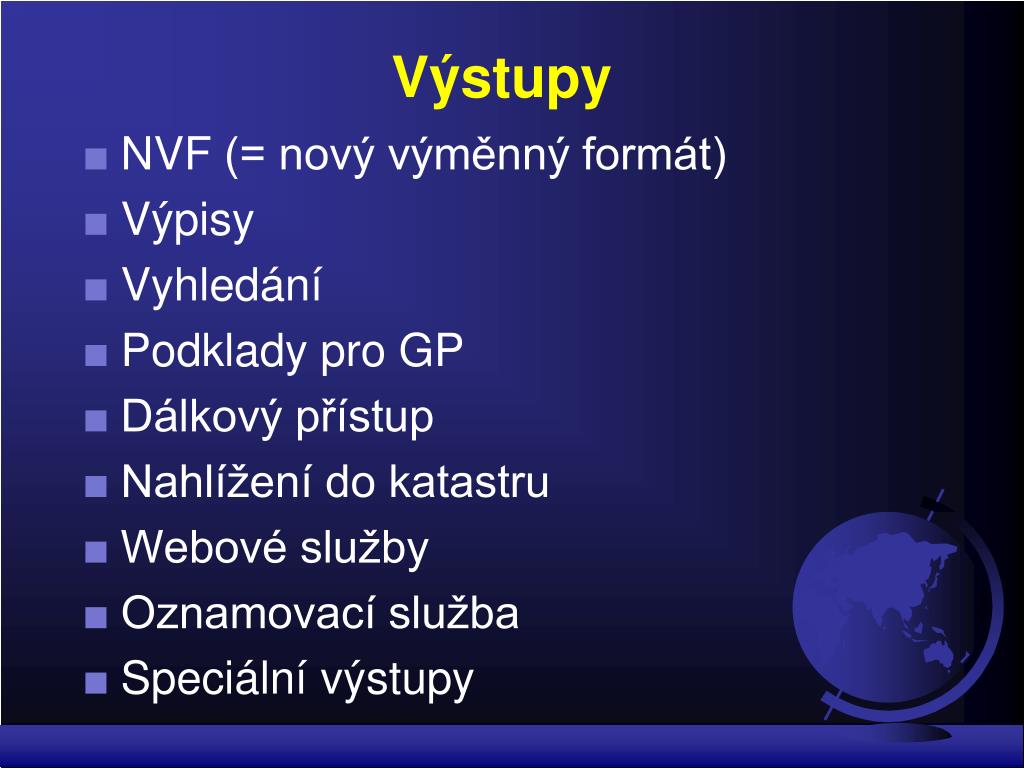 Výstupy

■ NVF (= nový výměnný formát)
■ Výpisy
■ Vyhledání
■ Podklady pro GP
■ Dálkový přístup
■ Nahlížení do katastru
■ Webové služby
■ Oznamovací služba
■ Speciální výstupy